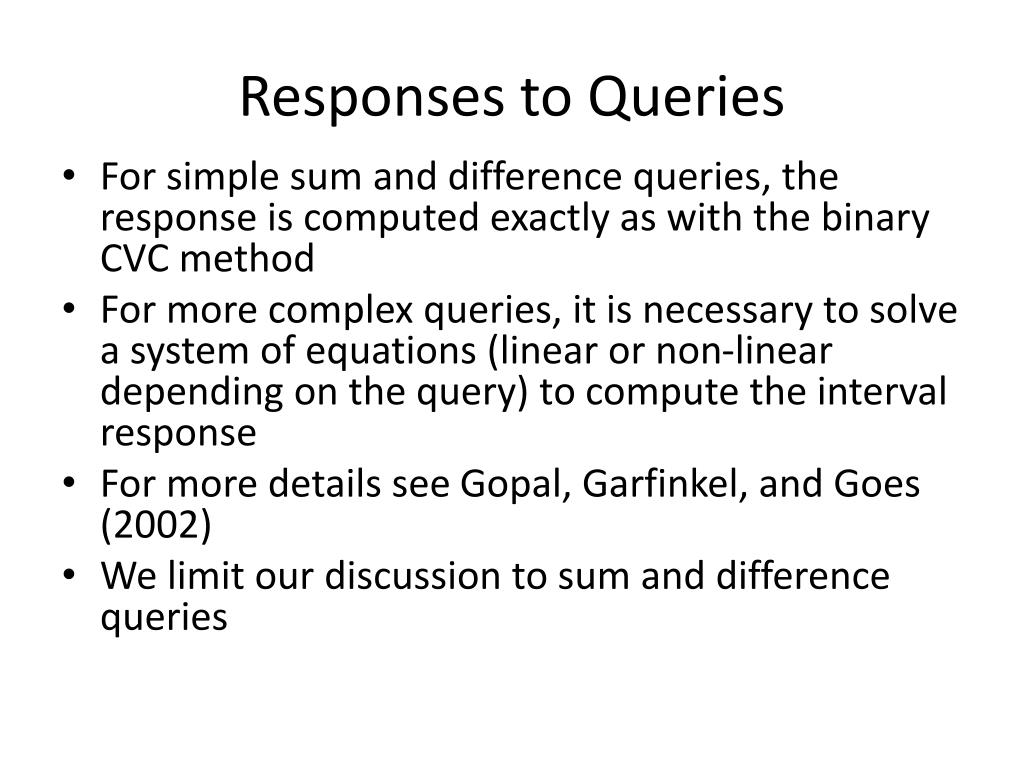 Responses to Queries

• For simple sum and difference queries, the response is computed exactly as with the binary CVC method
• For more complex queries, it is necessary to solve a system of equations (linear or non-linear depending on the query) to compute the interval response
• For more details see Gopal, Garfinkel, and Goes (2002)
• We limit our discussion to sum and difference queries